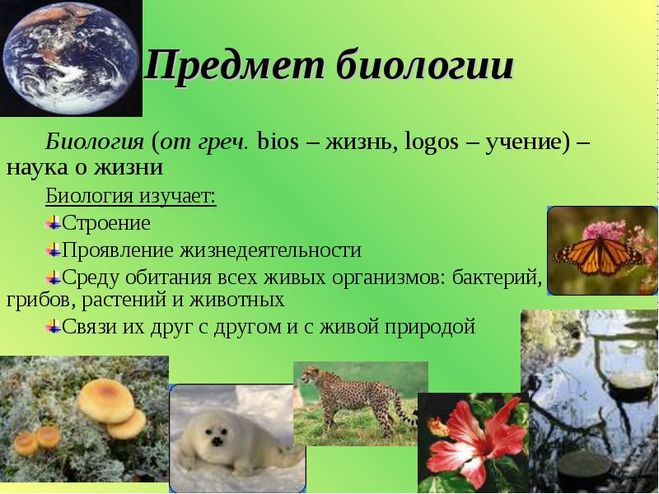 Предмет биологии

Биология (от греч. bios – жизнь, logos – учение) – наука о жизни

Биология изучает:

Строение

Проявление жизнедеятельности

Среду обитания всех живых организмов: бактерий, грибов, растений и животных

Связи их друг с другом и с живой природой